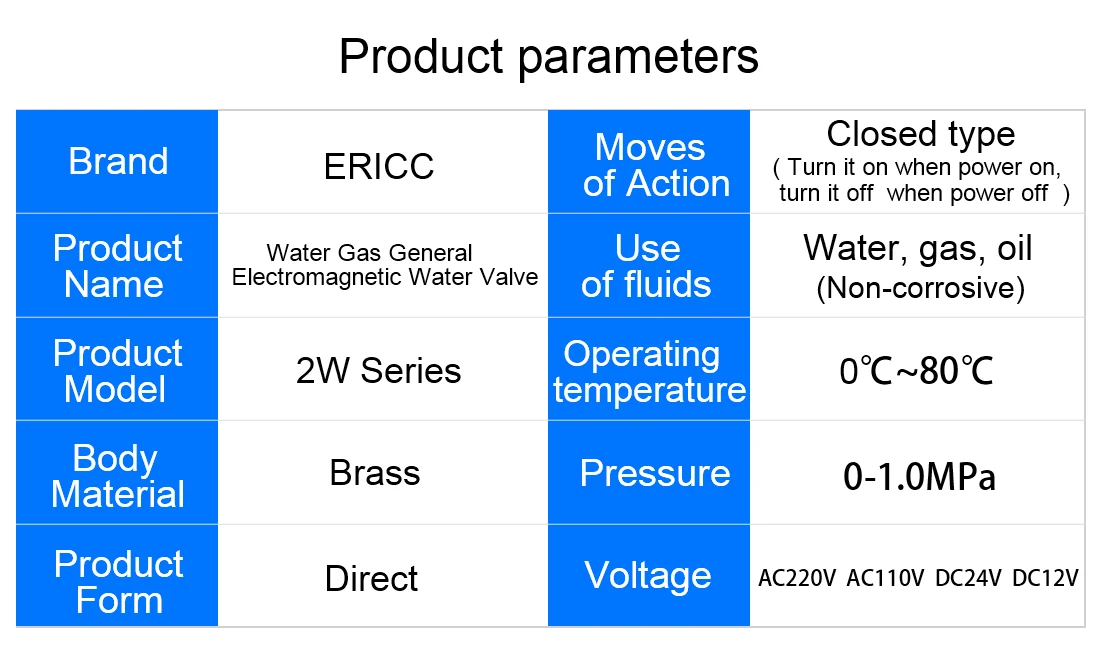 Product parameters

| Brand | ERICC | Moves of Action | Closed type ( Turn it on when power on, turn it off when power off ) |
|---|---|---|---|
| Product Name | Water Gas General Electromagnetic Water Valve | Use of fluids | Water, gas, oil (Non-corrosive) |
| Product Model | 2W Series | Operating temperature | 0℃~80℃ |
| Body Material | Brass | Pressure | 0-1.0MPa |
| Product Form | Direct | Voltage | AC220V AC110V DC24V DC12V |